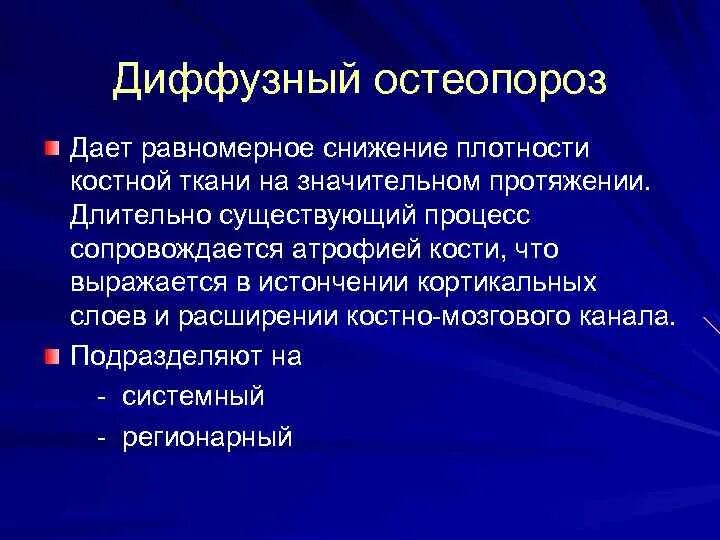 Диффузный остеопороз

Дает равномерное снижение плотности костной ткани на значительном протяжении. Длительно существующий процесс сопровождается атрофией кости, что выражается в истончении кортикальных слоев и расширении костно-мозгового канала.

Подразделяют на

- системный

- регионарный